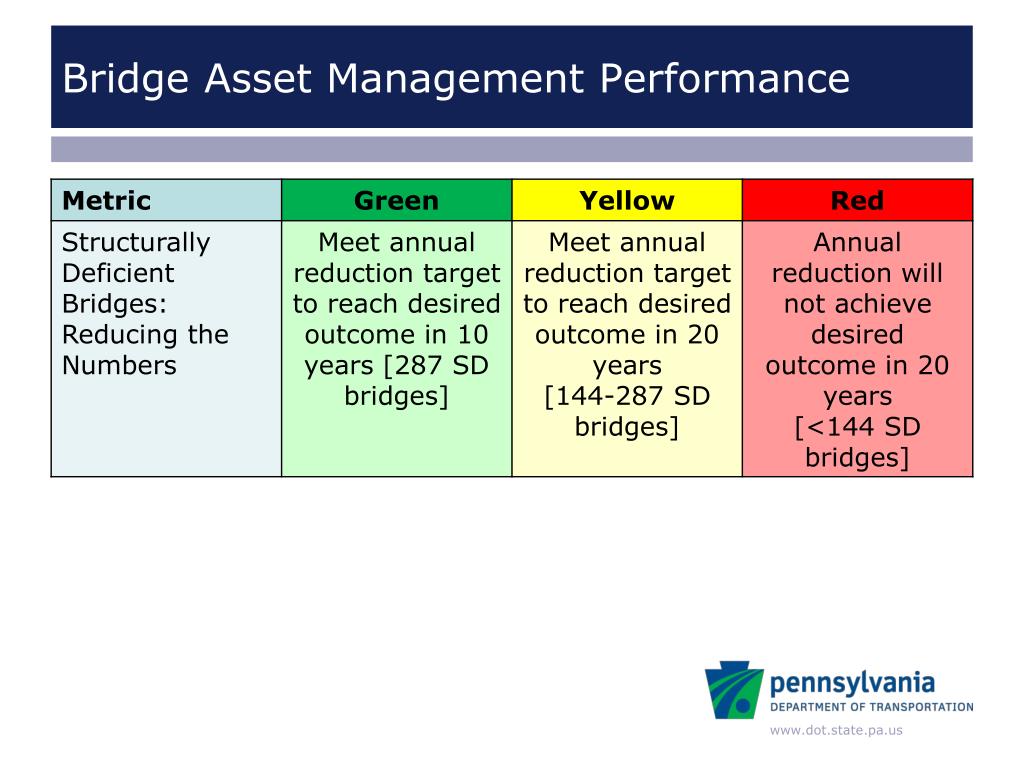 Bridge Asset Management Performance

| Metric | Green | Yellow | Red |
|---|---|---|---|
| Structurally Deficient Bridges: Reducing the Numbers | Meet annual reduction target to reach desired outcome in 10 years [287 SD bridges] | Meet annual reduction target to reach desired outcome in 20 years [144-287 SD bridges] | Annual reduction will not achieve desired outcome in 20 years [<144 SD bridges] |

pennsylvania
DEPARTMENT OF TRANSPORTATION
www.dot.state.pa.us